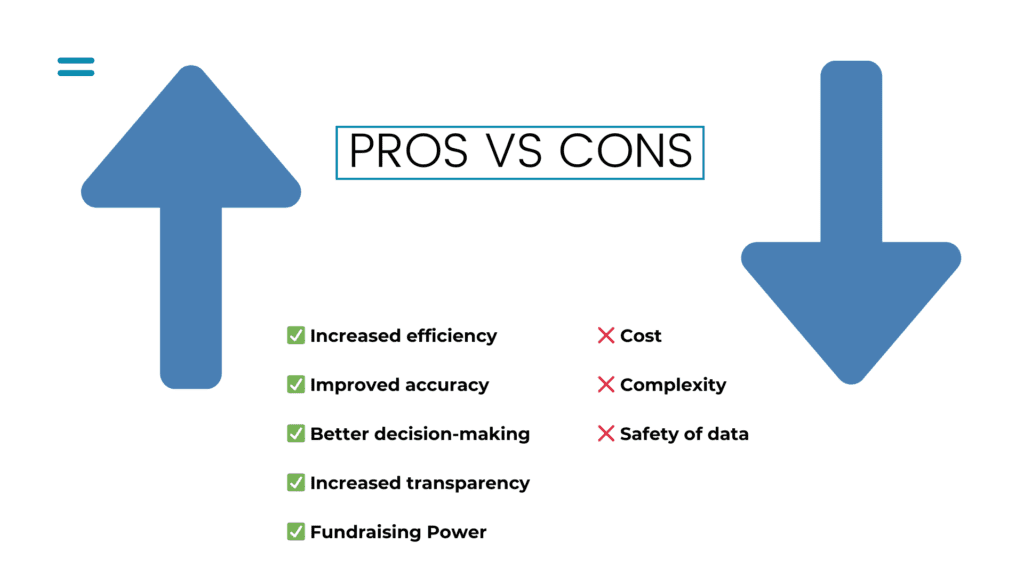 PROS VS CONS

✅ Increased efficiency

✅ Improved accuracy

✅ Better decision-making

✅ Increased transparency

✅ Fundraising Power

❌ Cost

❌ Complexity

❌ Safety of data